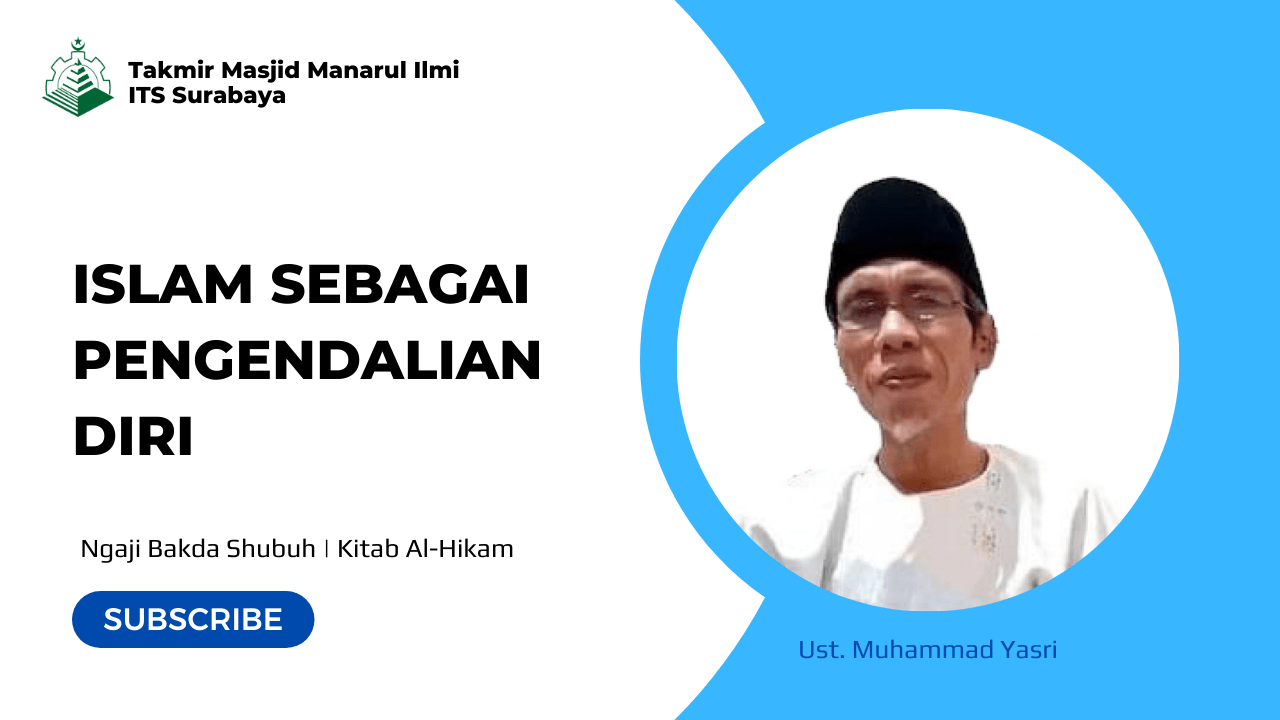 Takmir Masjid Manarul Ilmi
ITS Surabaya

ISLAM SEBAGAI PENGENDALIAN DIRI

Ngaji Bakda Shubuh | Kitab Al-Hikam

SUBSCRIBE

Ust. Muhammad Yasri